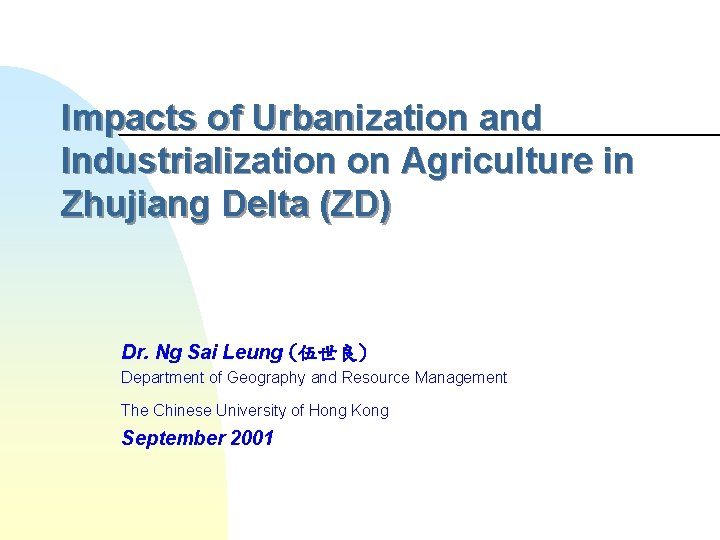 Impacts of Urbanization and Industrialization on Agriculture in Zhujiang Delta (ZD)

Dr. Ng Sai Leung (伍世良)
Department of Geography and Resource Management
The Chinese University of Hong Kong
September 2001